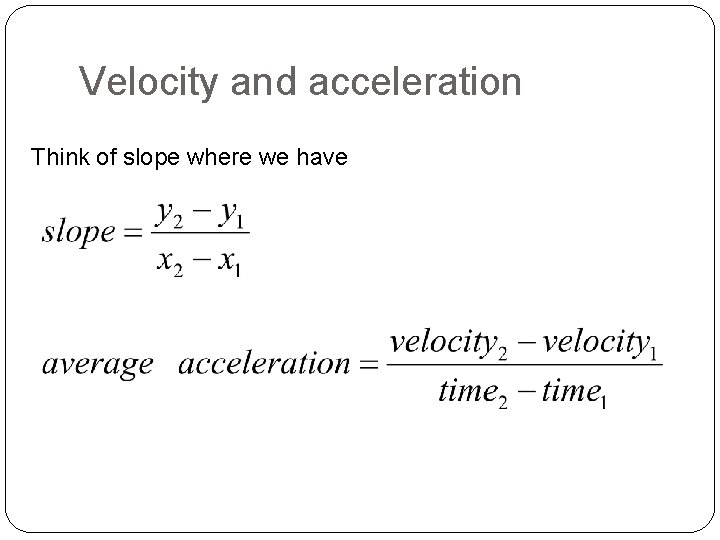 Velocity and acceleration

Think of slope where we have

$slope = \frac{y_2 - y_1}{x_2 - x_1}$

$average \quad acceleration = \frac{velocity_2 - velocity_1}{time_2 - time_1}$